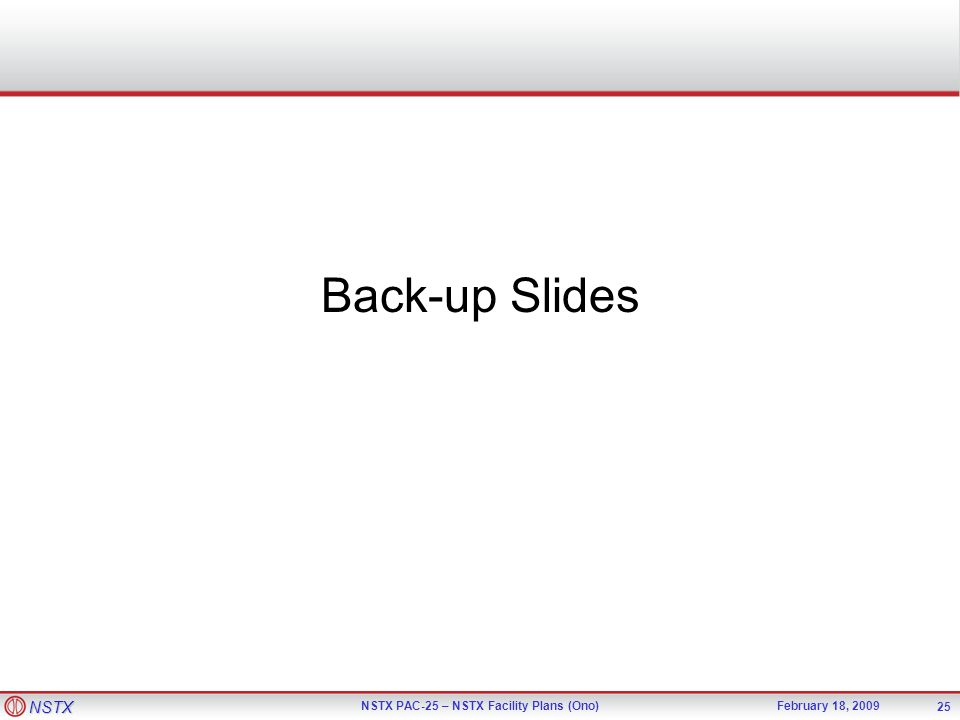 Back-up Slides

NSTX

NSTX PAC-25 – NSTX Facility Plans (Ono)

February 18, 2009

25